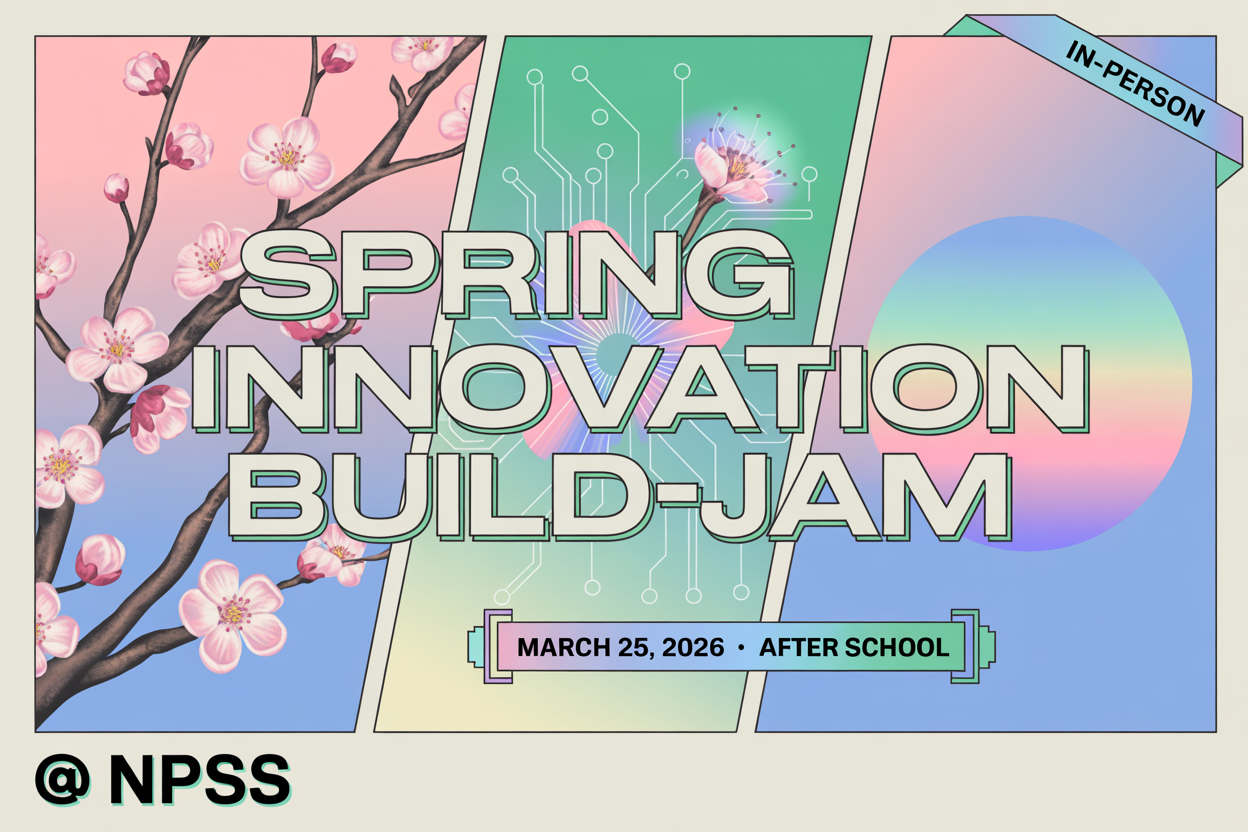 IN-PERSON

SPRING INNOVATION BUILD-JAM

MARCH 25, 2026 • AFTER SCHOOL

@ NPSS